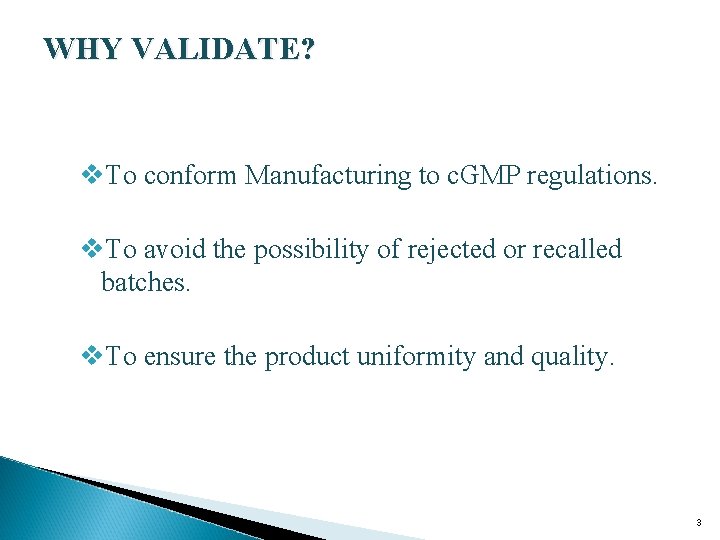 WHY VALIDATE?

❖To conform Manufacturing to cGMP regulations.

❖To avoid the possibility of rejected or recalled batches.

❖To ensure the product uniformity and quality.

3